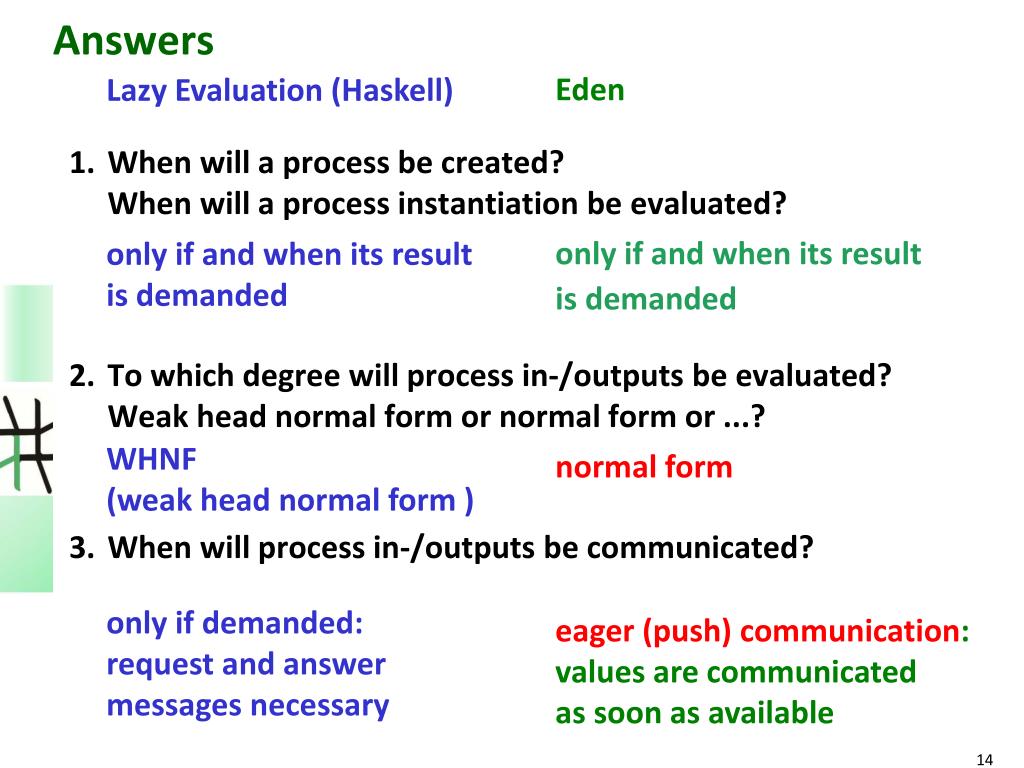 Answers

Lazy Evaluation (Haskell)

Eden

1. When will a process be created?
When will a process instantiation be evaluated?

only if and when its result is demanded

only if and when its result is demanded

2. To which degree will process in-/outputs be evaluated?
Weak head normal form or normal form or ...?

WHNF
(weak head normal form )

normal form

3. When will process in-/outputs be communicated?

only if demanded:
request and answer
messages necessary

eager (push) communication:
values are communicated
as soon as available

14